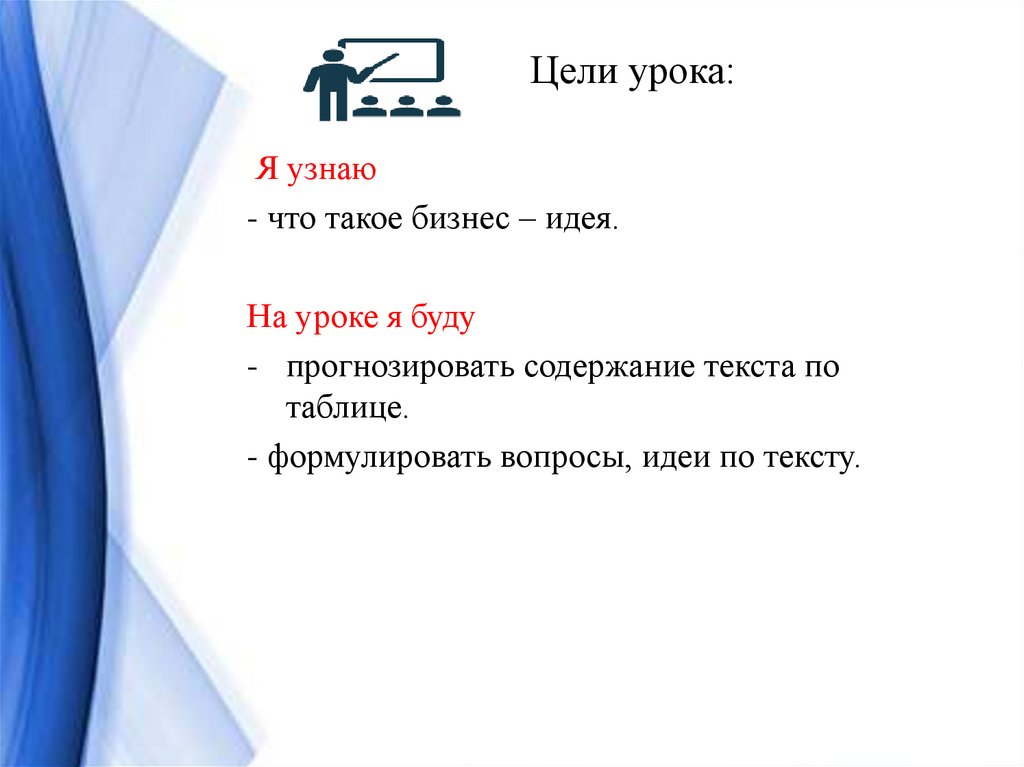 Цели урока:

Я узнаю
- что такое бизнес – идея.

На уроке я буду
- прогнозировать содержание текста по таблице.
- формулировать вопросы, идеи по тексту.